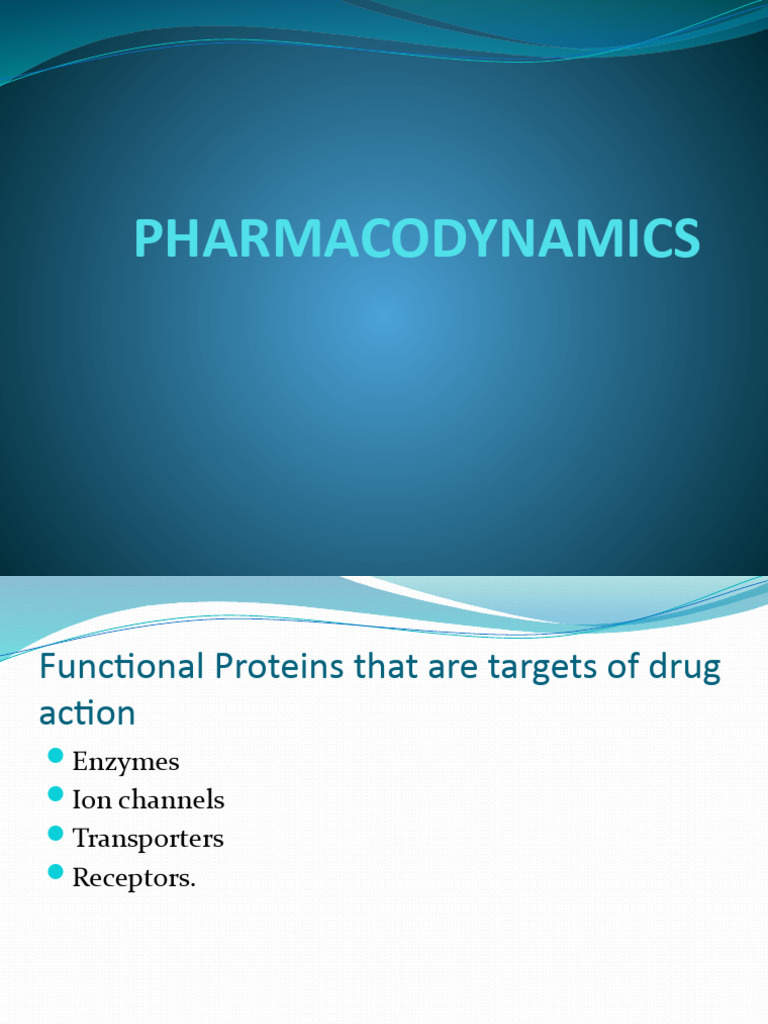 PHARMACODYNAMICS

Functional Proteins that are targets of drug action

- Enzymes
- Ion channels
- Transporters
- Receptors.